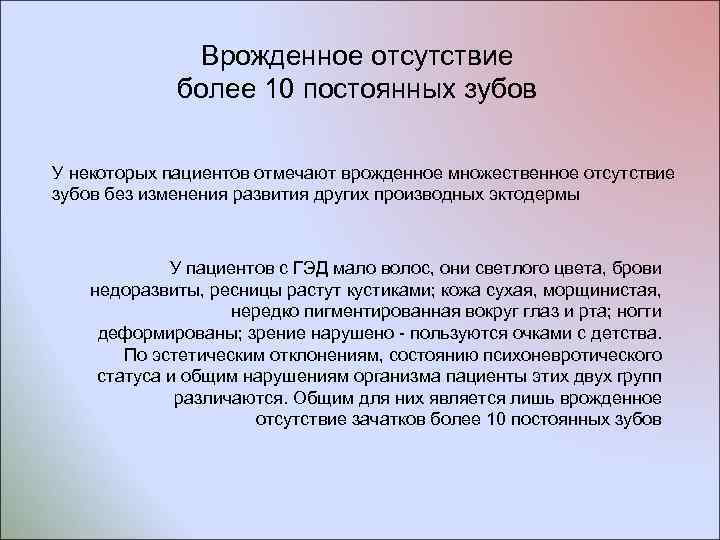 Врожденное отсутствие более 10 постоянных зубов

У некоторых пациентов отмечают врожденное множественное отсутствие зубов без изменения развития других производных эктодермы

У пациентов с ГЭД мало волос, они светлого цвета, брови недоразвиты, ресницы растут кустиками; кожа сухая, морщинистая, нередко пигментированная вокруг глаз и рта; ногти деформированы; зрение нарушено - пользуются очками с детства. По эстетическим отклонениям, состоянию психоневротического статуса и общим нарушениям организма пациенты этих двух групп различаются. Общим для них является лишь врожденное отсутствие зачатков более 10 постоянных зубов